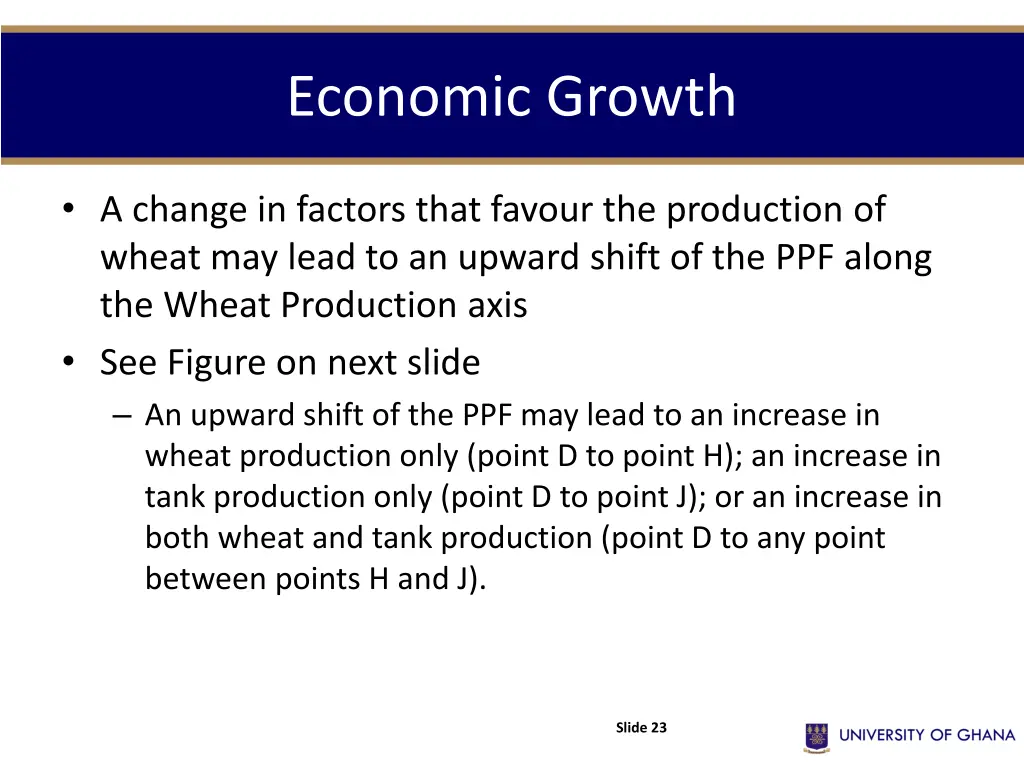 Economic Growth

• A change in factors that favour the production of wheat may lead to an upward shift of the PPF along the Wheat Production axis
• See Figure on next slide
– An upward shift of the PPF may lead to an increase in wheat production only (point D to point H); an increase in tank production only (point D to point J); or an increase in both wheat and tank production (point D to any point between points H and J).

Slide 23

UNIVERSITY OF GHANA